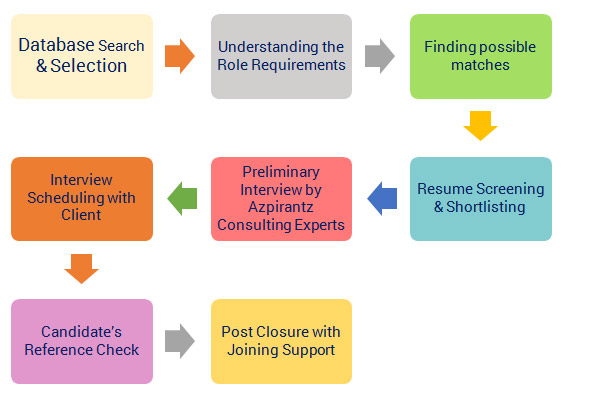 Database Search & Selection

Understanding the Role Requirements

Finding possible matches

Resume Screening & Shortlisting

Preliminary Interview by Azpirantz Consulting Experts

Interview Scheduling with Client

Candidate's Reference Check

Post Closure with Joining Support